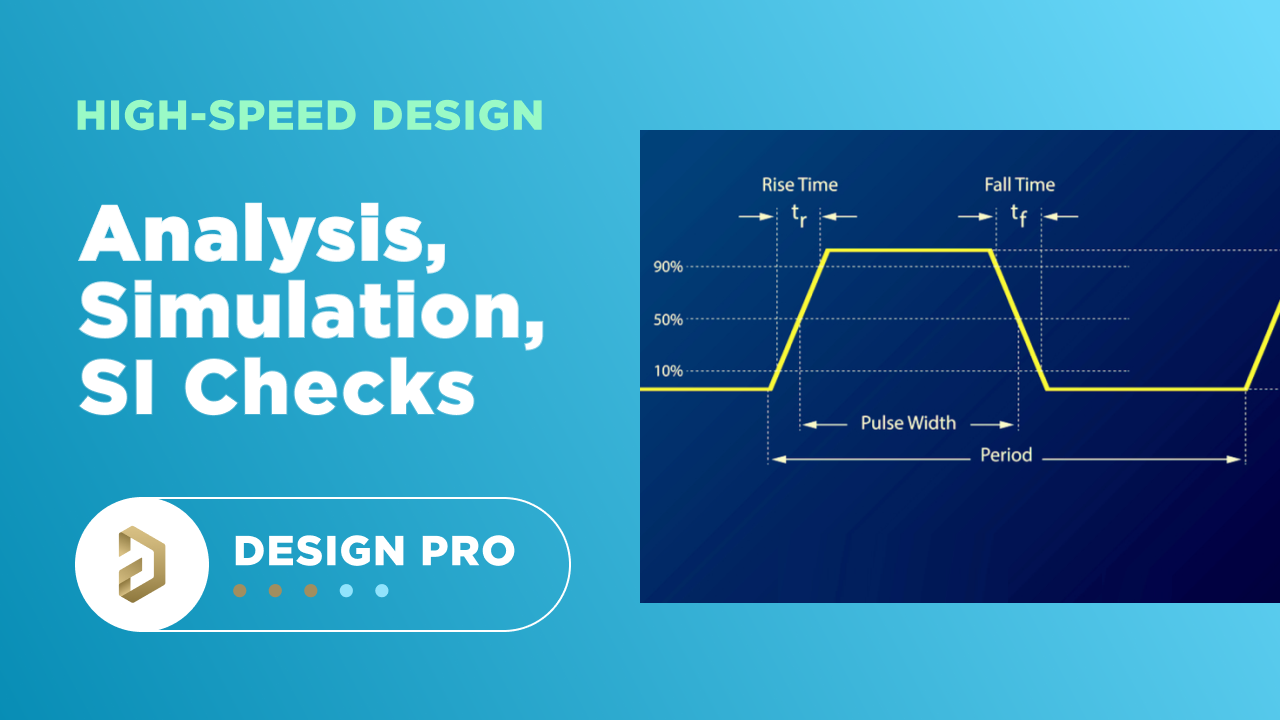 HIGH-SPEED DESIGN

Analysis, Simulation, SI Checks

DESIGN PRO

Rise Time
$t_r$
Fall Time
$t_f$
90%
50%
10%
Pulse Width
Period